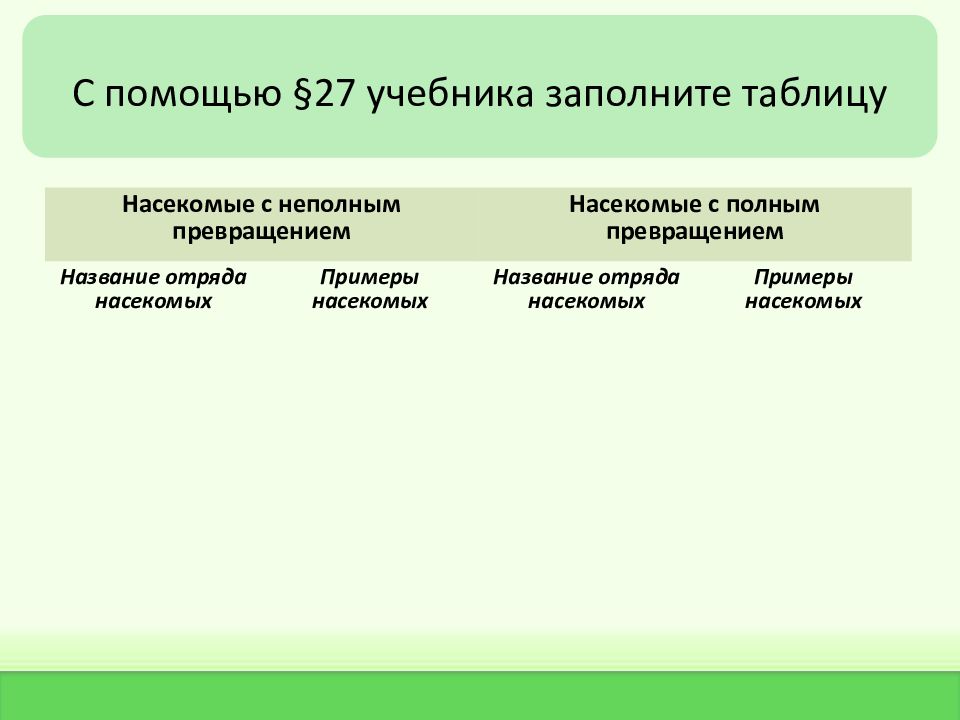 С помощью §27 учебника заполните таблицу

| Насекомые с неполным превращением | | Насекомые с полным превращением | |
|---|---|---|---|
| Название отряда насекомых | Примеры насекомых | Название отряда насекомых | Примеры насекомых |